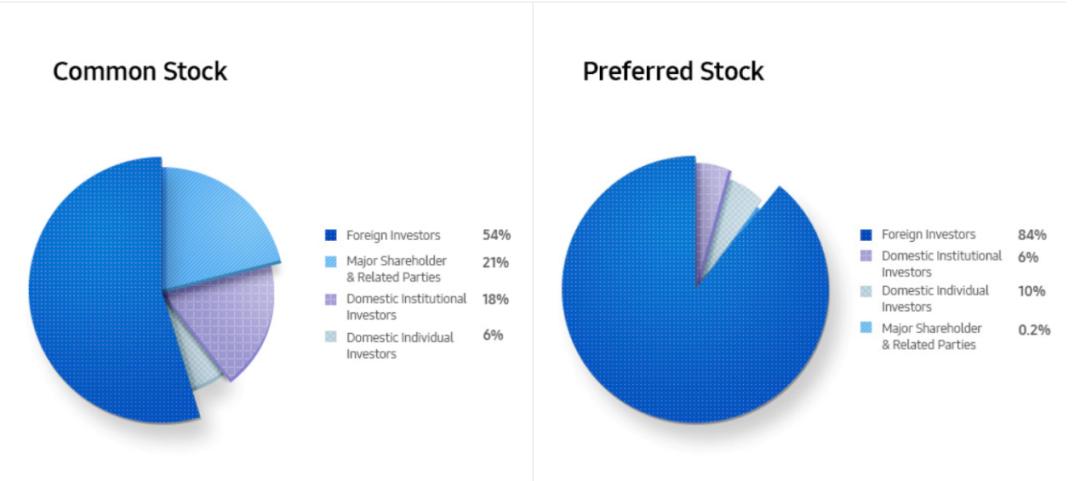 Common Stock

Foreign Investors 54%
Major Shareholder & Related Parties 21%
Domestic Institutional Investors 18%
Domestic Individual Investors 6%

Preferred Stock

Foreign Investors 84%
Domestic Institutional Investors 6%
Domestic Individual Investors 10%
Major Shareholder & Related Parties 0.2%